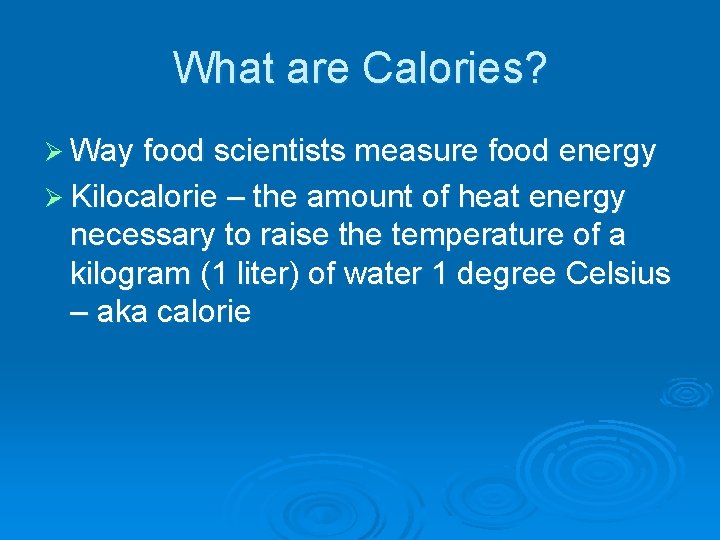 What are Calories?

➢ Way food scientists measure food energy

➢ Kilocalorie – the amount of heat energy necessary to raise the temperature of a kilogram (1 liter) of water 1 degree Celsius – aka calorie